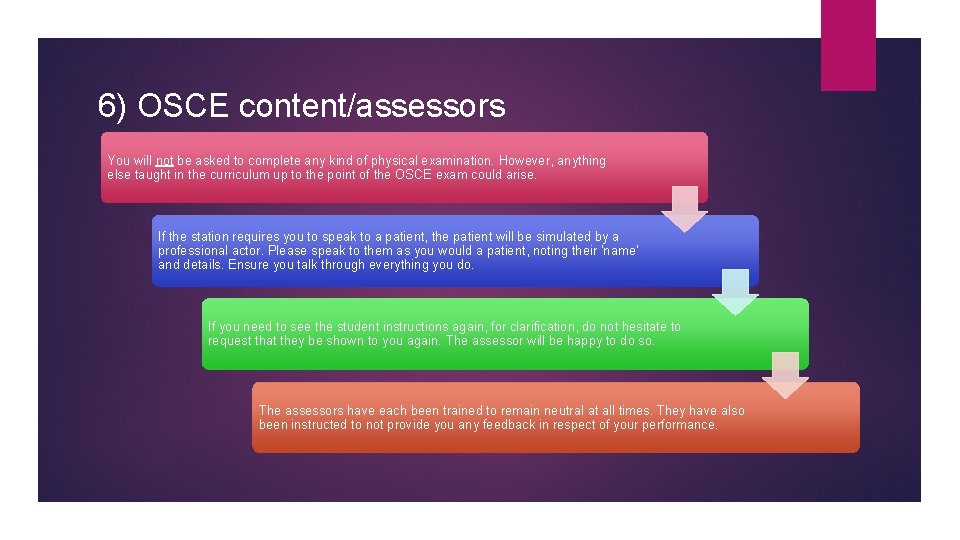 6) OSCE content/assessors

You will not be asked to complete any kind of physical examination. However, anything else taught in the curriculum up to the point of the OSCE exam could arise.

If the station requires you to speak to a patient, the patient will be simulated by a professional actor. Please speak to them as you would a patient, noting their 'name' and details. Ensure you talk through everything you do.

If you need to see the student instructions again, for clarification, do not hesitate to request that they be shown to you again. The assessor will be happy to do so.

The assessors have each been trained to remain neutral at all times. They have also been instructed to not provide you any feedback in respect of your performance.